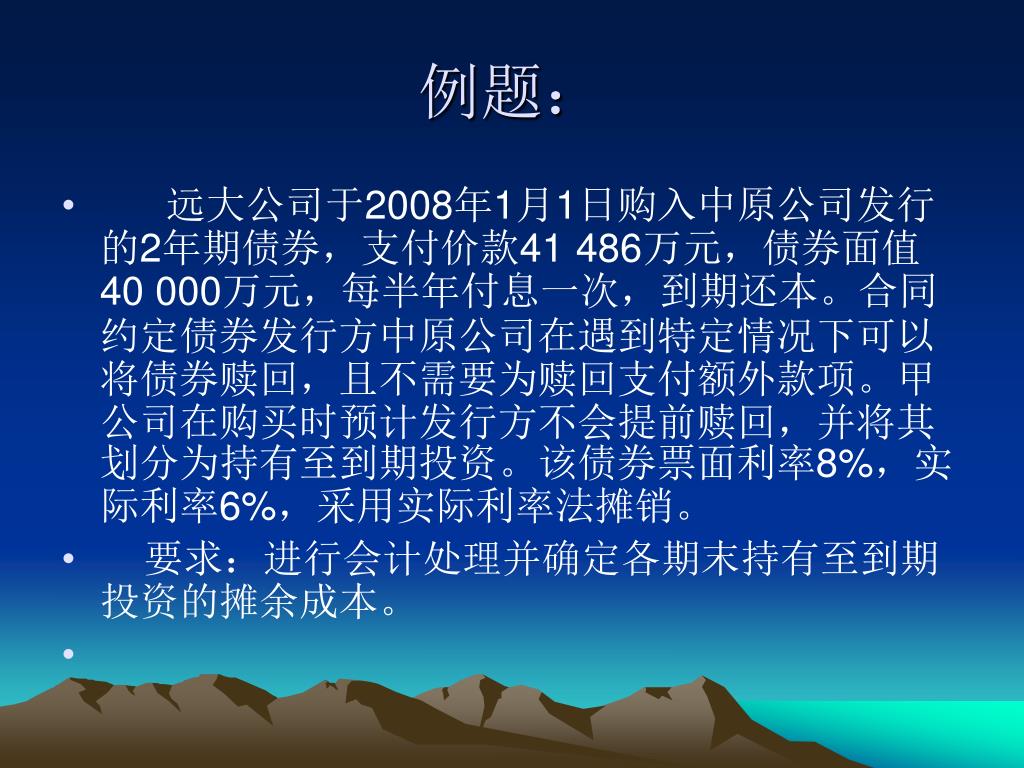 例题：

• 远大公司于2008年1月1日购入中原公司发行的2年期债券，支付价款41 486万元，债券面值40 000万元，每半年付息一次，到期还本。合同约定债券发行方中原公司在遇到特定情况下可以将债券赎回，且不需要为赎回支付额外款项。甲公司在购买时预计发行方不会提前赎回，并将其划分为持有至到期投资。该债券票面利率8%，实际利率6%，采用实际利率法摊销。

• 要求：进行会计处理并确定各期末持有至到期投资的摊余成本。

•